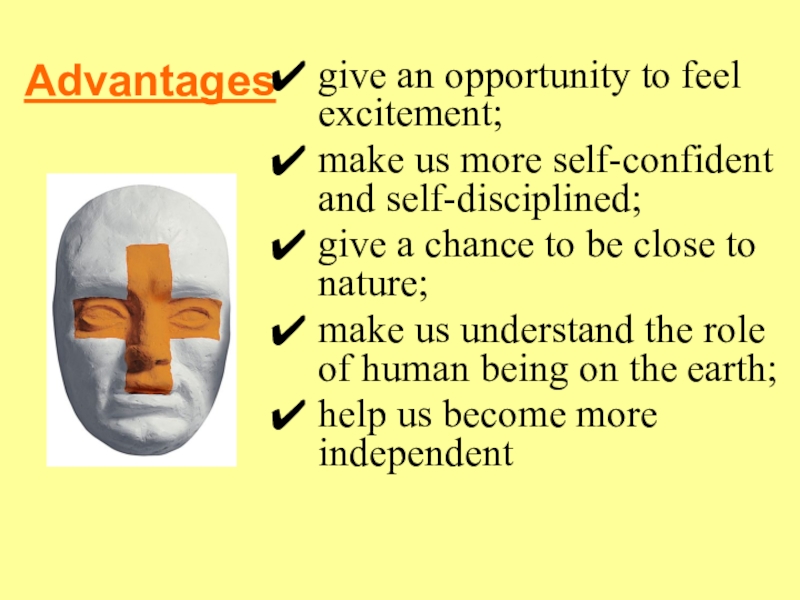 Advantages

✔ give an opportunity to feel excitement;
✔ make us more self-confident and self-disciplined;
✔ give a chance to be close to nature;
✔ make us understand the role of human being on the earth;
✔ help us become more independent